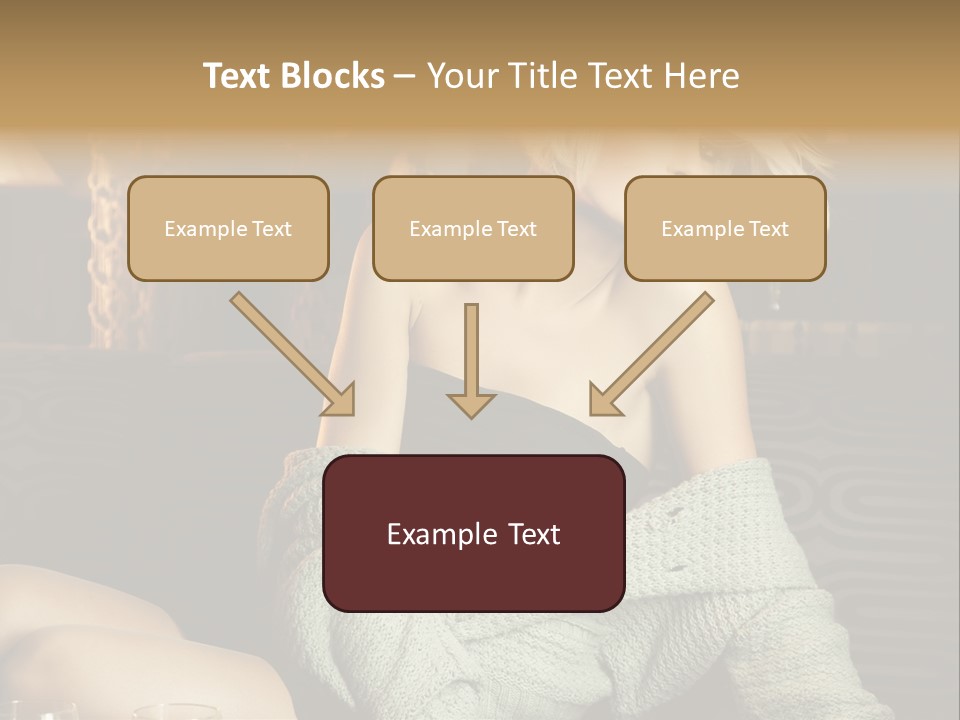 Text Blocks – Your Title Text Here

Example Text

Example Text

Example Text

Example Text